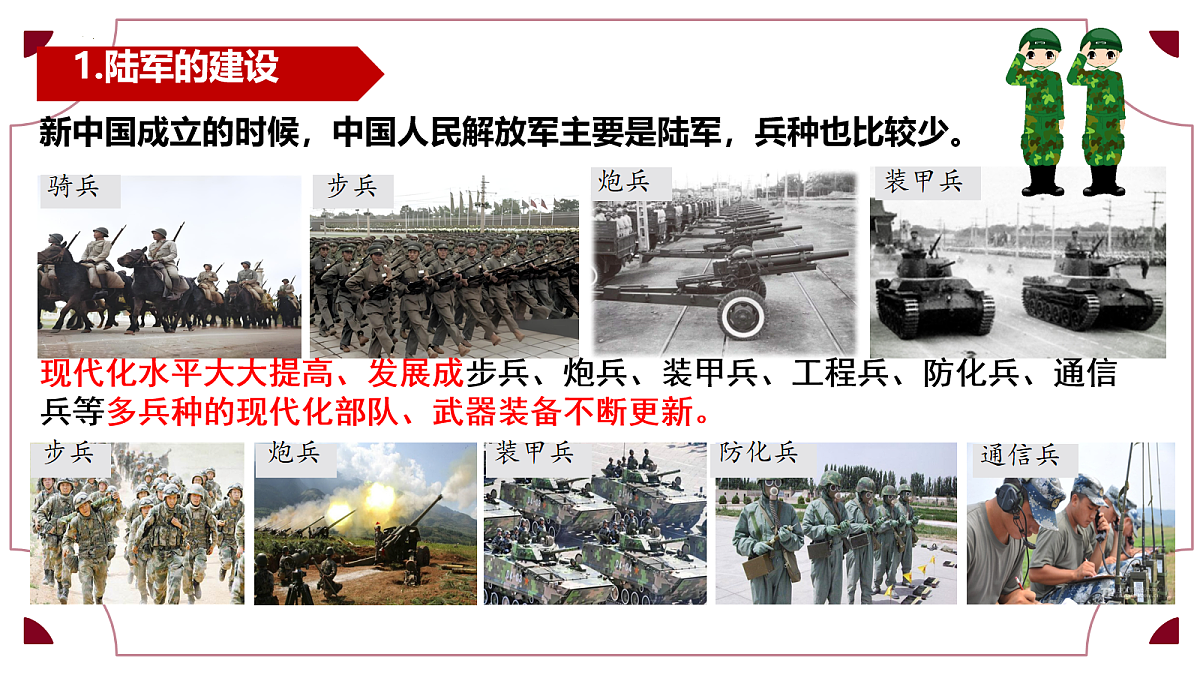 1.陆军的建设

新中国成立的时候，中国人民解放军主要是陆军，兵种也比较少。

骑兵

步兵

炮兵

装甲兵

现代化水平大大提高、发展成步兵、炮兵、装甲兵、工程兵、防化兵、通信兵等多兵种的现代化部队、武器装备不断更新。

步兵

炮兵

装甲兵

防化兵

通信兵